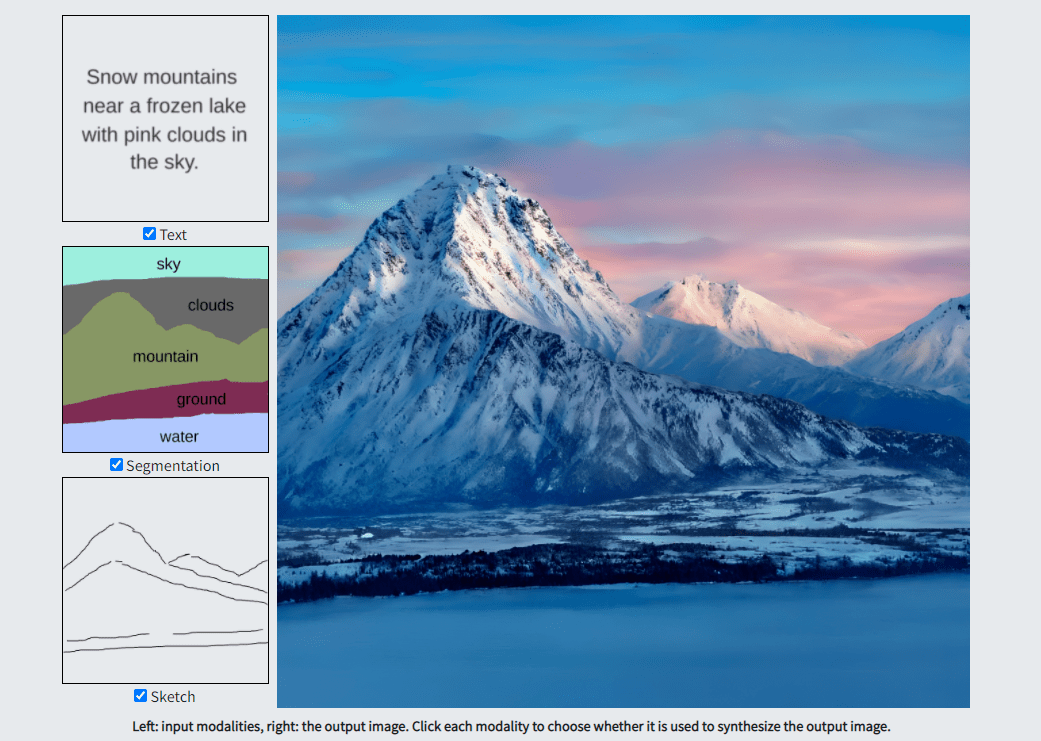 Snow mountains near a frozen lake with pink clouds in the sky.

Text

sky
clouds
mountain
ground
water

Segmentation

Sketch

Left: input modalities, right: the output image. Click each modality to choose whether it is used to synthesize the output image.